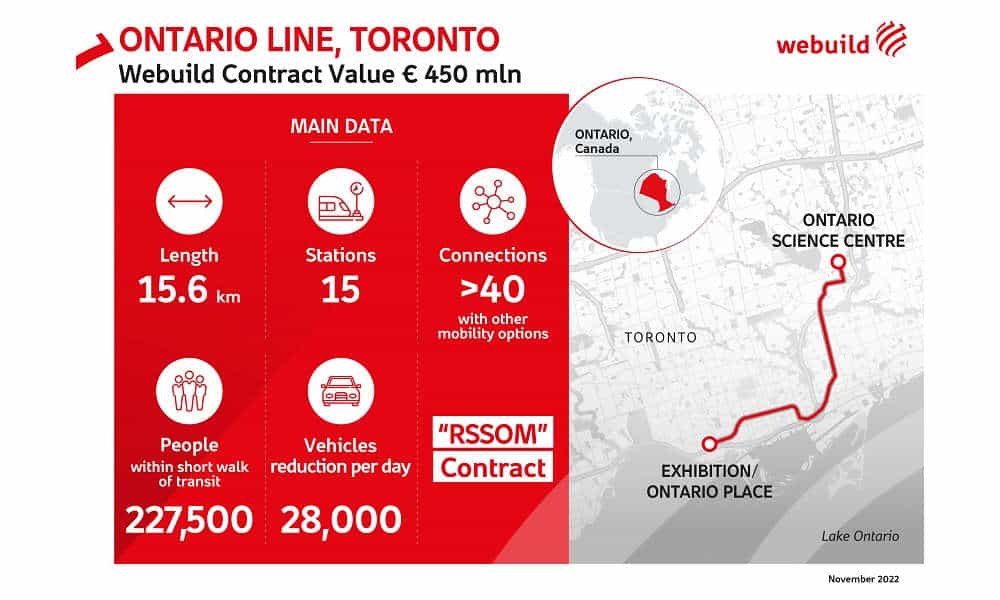 ONTARIO LINE, TORONTO
Webuild Contract Value € 450 mln

webuild

MAIN DATA

Length
15.6 km

Stations
15

Connections
>40
with other mobility options

People
within short walk of transit
227,500

Vehicles
reduction per day
28,000

"RSSOM"
Contract

ONTARIO, Canada

ONTARIO SCIENCE CENTRE

TORONTO

EXHIBITION/ ONTARIO PLACE

Lake Ontario

November 2022